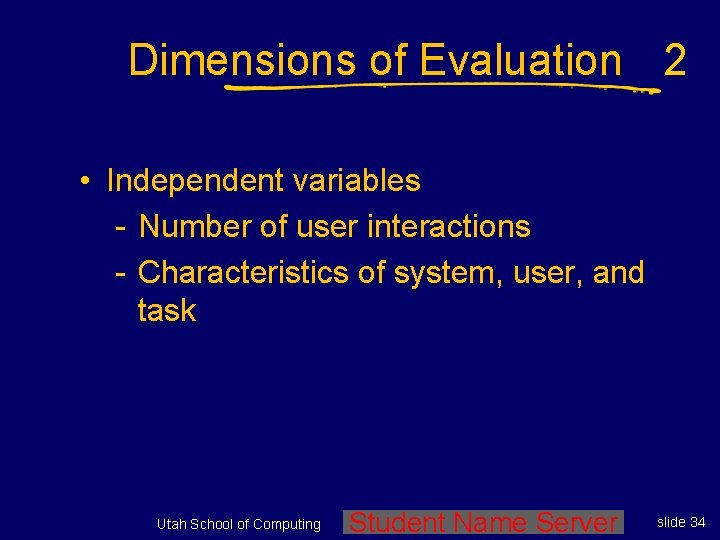 Dimensions of Evaluation 2

• Independent variables
- Number of user interactions
- Characteristics of system, user, and task

Utah School of Computing Student Name Server slide 34